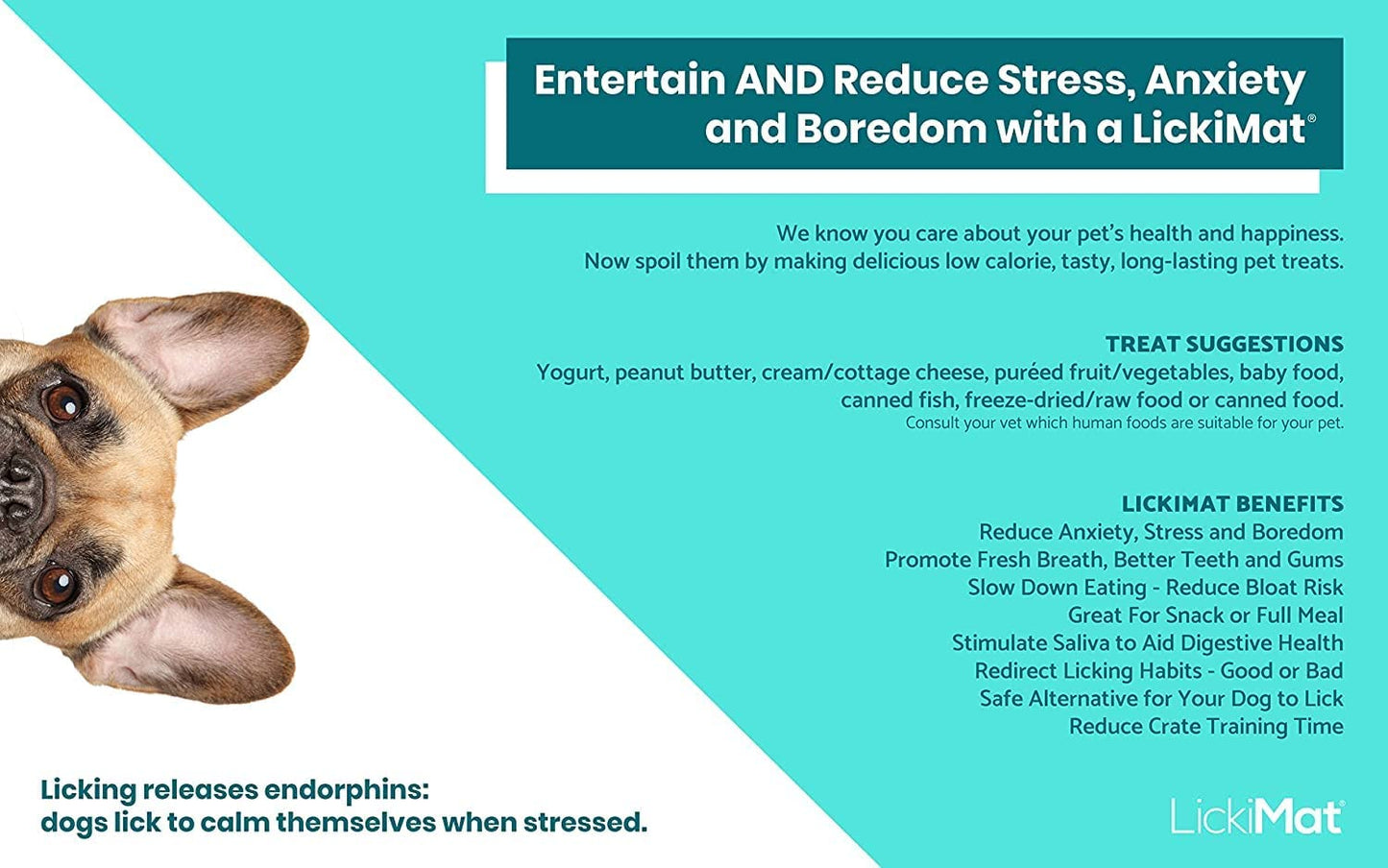 Entertain AND Reduce Stress, Anxiety and Boredom with a LickiMat®

We know you care about your pet's health and happiness.
Now spoil them by making delicious low calorie, tasty, long-lasting pet treats.

TREAT SUGGESTIONS
Yogurt, peanut butter, cream/cottage cheese, puréed fruit/vegetables, baby food, canned fish, freeze-dried/raw food or canned food.
Consult your vet which human foods are suitable for your pet.

LICKIMAT BENEFITS
Reduce Anxiety, Stress and Boredom
Promote Fresh Breath, Better Teeth and Gums
Slow Down Eating - Reduce Bloat Risk
Great For Snack or Full Meal
Stimulate Saliva to Aid Digestive Health
Redirect Licking Habits - Good or Bad
Safe Alternative for Your Dog to Lick
Reduce Crate Training Time

Licking releases endorphins:
dogs lick to calm themselves when stressed.

LickiMat®